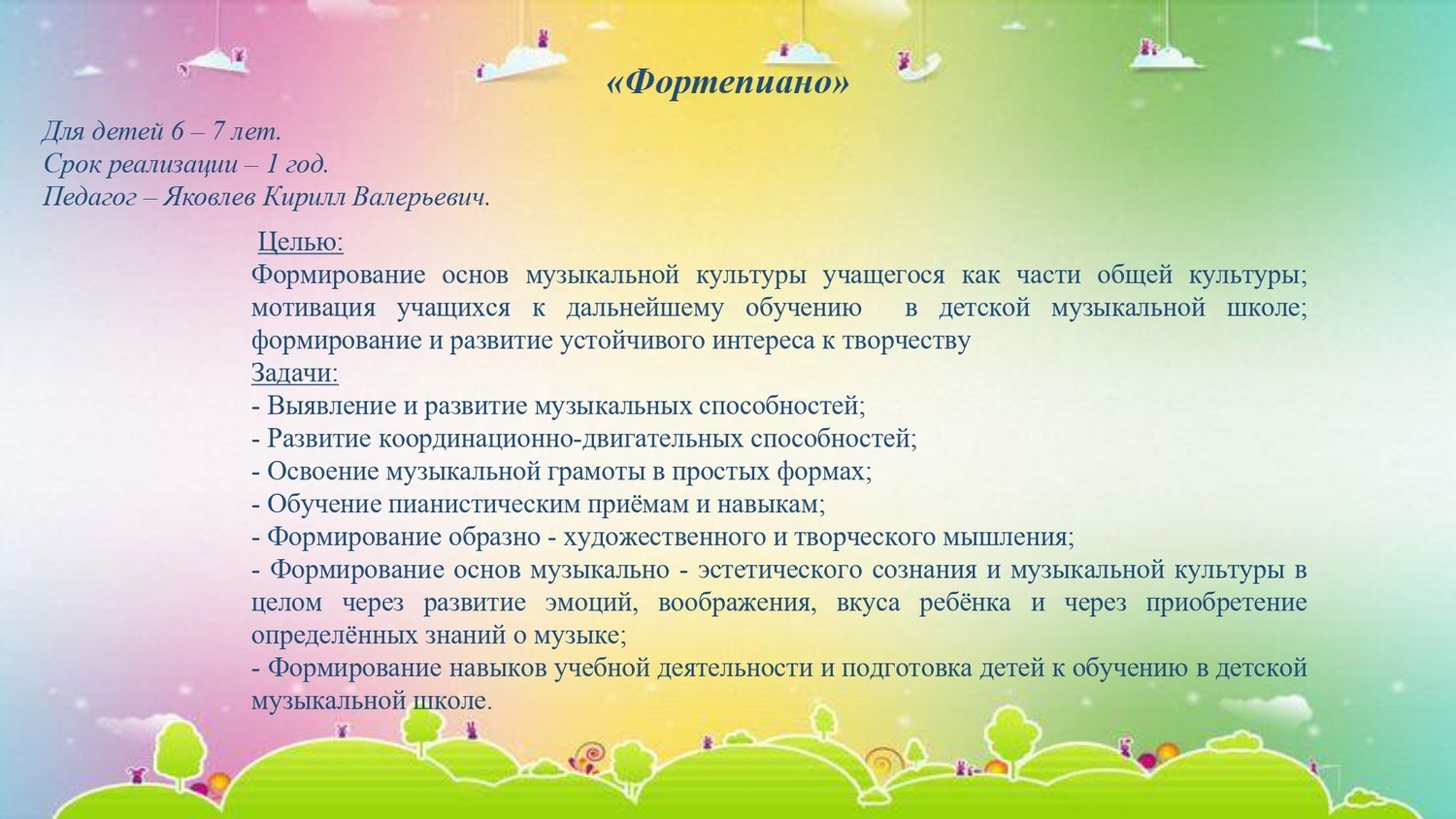 «Фортепиано»

Для детей 6 – 7 лет.
Срок реализации – 1 год.
Педагог – Яковлев Кирилл Валерьевич.

Целью:
Формирование основ музыкальной культуры учащегося как части общей культуры; мотивация учащихся к дальнейшему обучению в детской музыкальной школе; формирование и развитие устойчивого интереса к творчеству
Задачи:
- Выявление и развитие музыкальных способностей;
- Развитие координационно-двигательных способностей;
- Освоение музыкальной грамоты в простых формах;
- Обучение пианистическим приёмам и навыкам;
- Формирование образно - художественного и творческого мышления;
- Формирование основ музыкально - эстетического сознания и музыкальной культуры в целом через развитие эмоций, воображения, вкуса ребёнка и через приобретение определённых знаний о музыке;
- Формирование навыков учебной деятельности и подготовка детей к обучению в детской музыкальной школе.